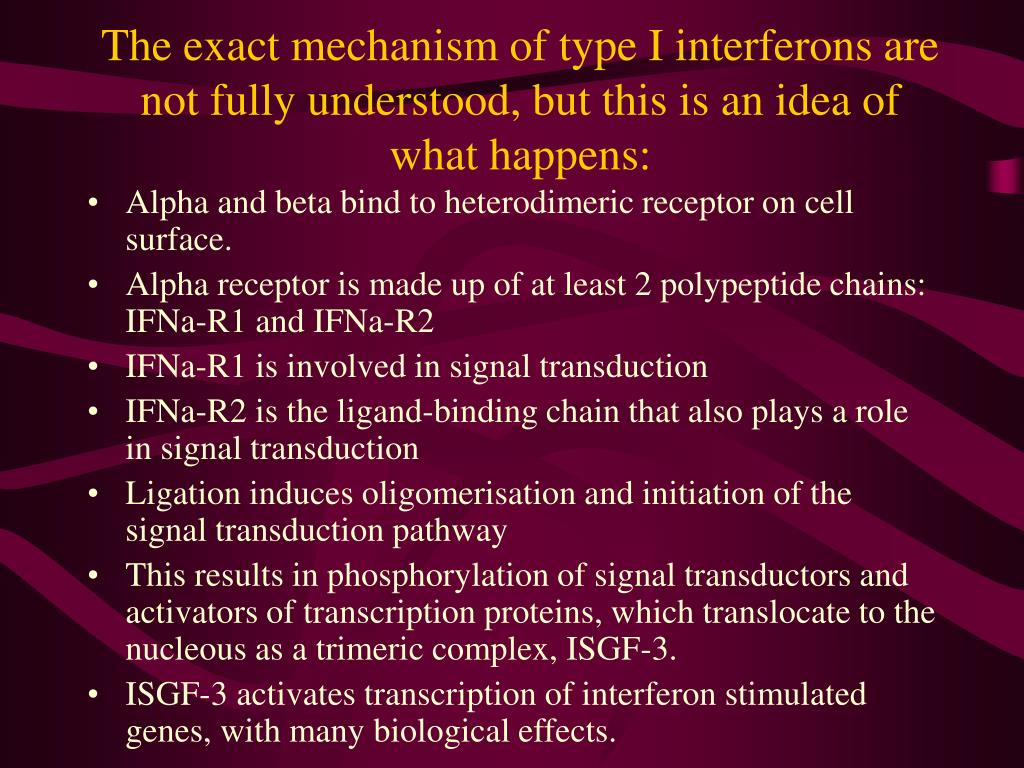 The exact mechanism of type I interferons are not fully understood, but this is an idea of what happens:

• Alpha and beta bind to heterodimeric receptor on cell surface.
• Alpha receptor is made up of at least 2 polypeptide chains: IFNa-R1 and IFNa-R2
• IFNa-R1 is involved in signal transduction
• IFNa-R2 is the ligand-binding chain that also plays a role in signal transduction
• Ligation induces oligomerisation and initiation of the signal transduction pathway
• This results in phosphorylation of signal transductors and activators of transcription proteins, which translocate to the nucleous as a trimeric complex, ISGF-3.
• ISGF-3 activates transcription of interferon stimulated genes, with many biological effects.